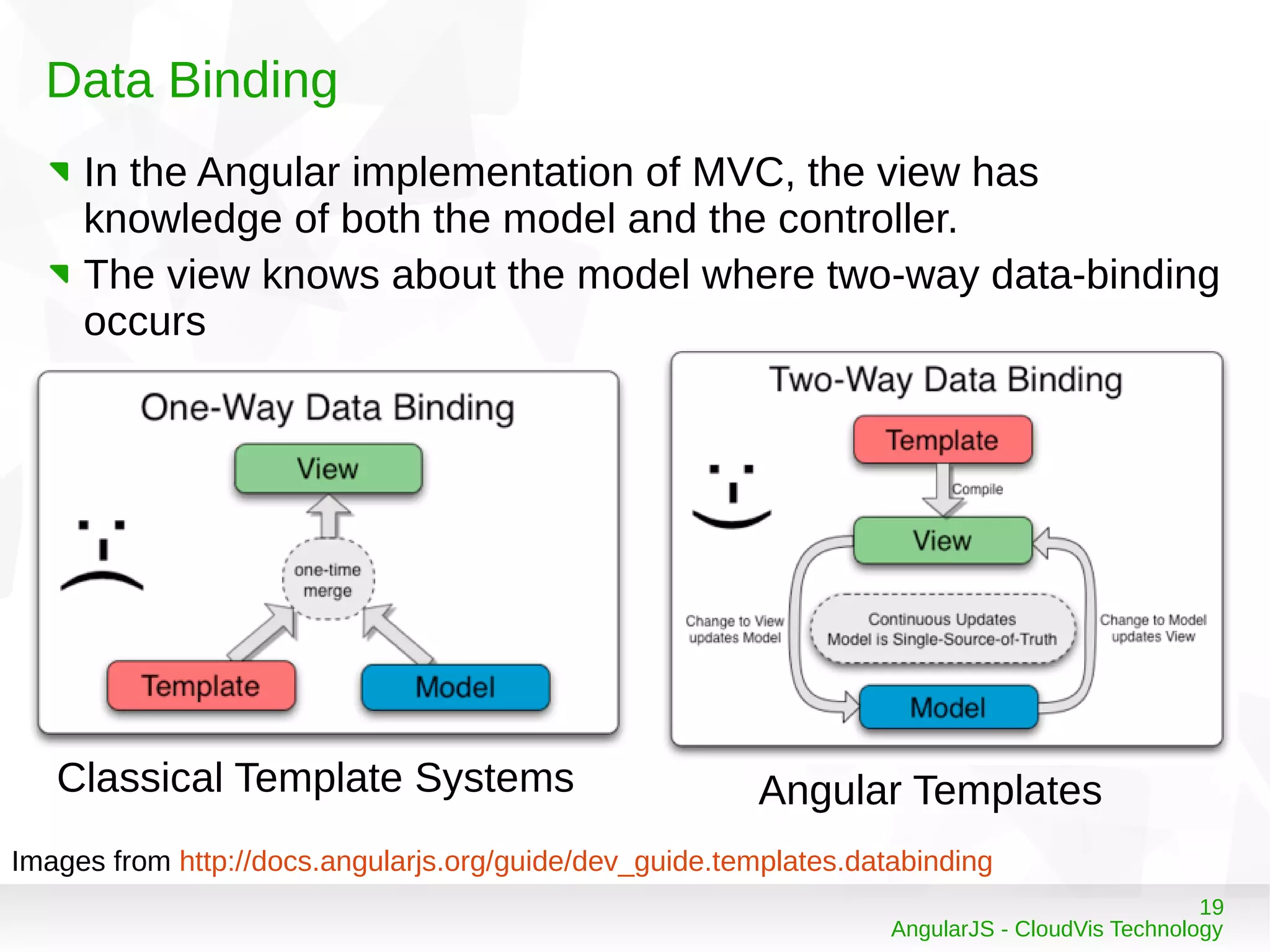 Data Binding

In the Angular implementation of MVC, the view has knowledge of both the model and the controller.

The view knows about the model where two-way data-binding occurs

One-Way Data Binding

View

one-time merge

Template

Model

Classical Template Systems

Two-Way Data Binding

Template

Compile

View

Change to View updates Model

Continuous Updates Model is Single-Source-of-Truth

Change to Model updates View

Model

Angular Templates

Images from http://docs.angularjs.org/guide/dev_guide.templates.databinding

19
AngularJS - CloudVis Technology